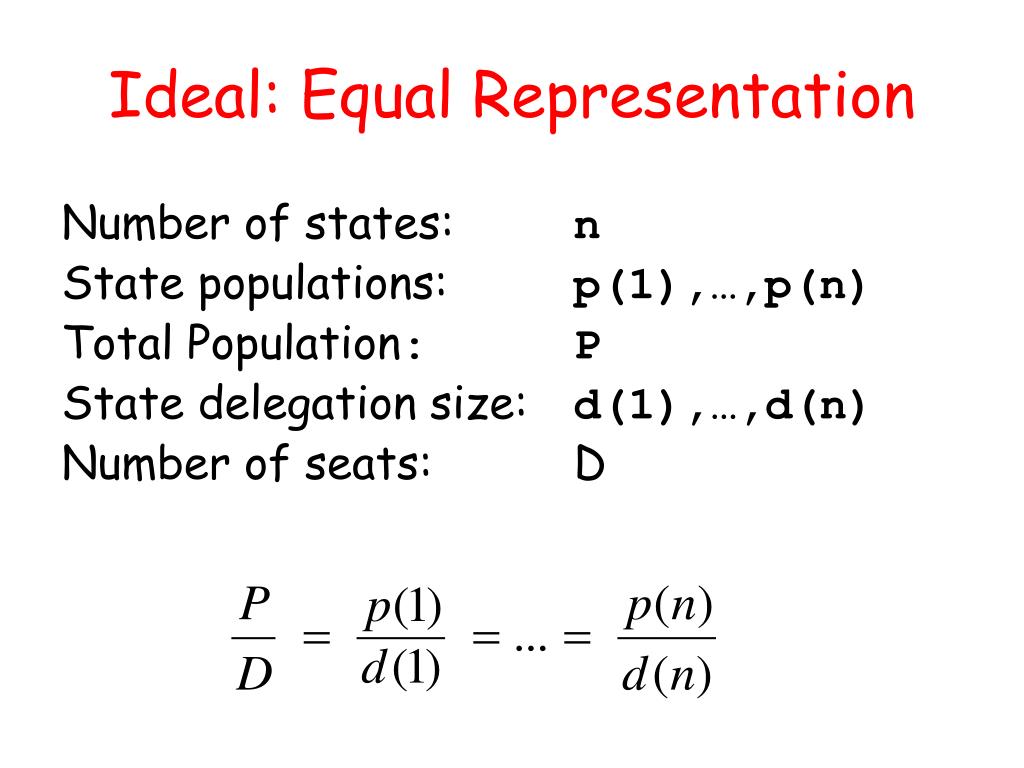 Ideal: Equal Representation

Number of states: n
State populations: p(1),…,p(n)
Total Population: P
State delegation size: d(1),…,d(n)
Number of seats: D

$\frac{P}{D} = \frac{p(1)}{d(1)} = ... = \frac{p(n)}{d(n)}$